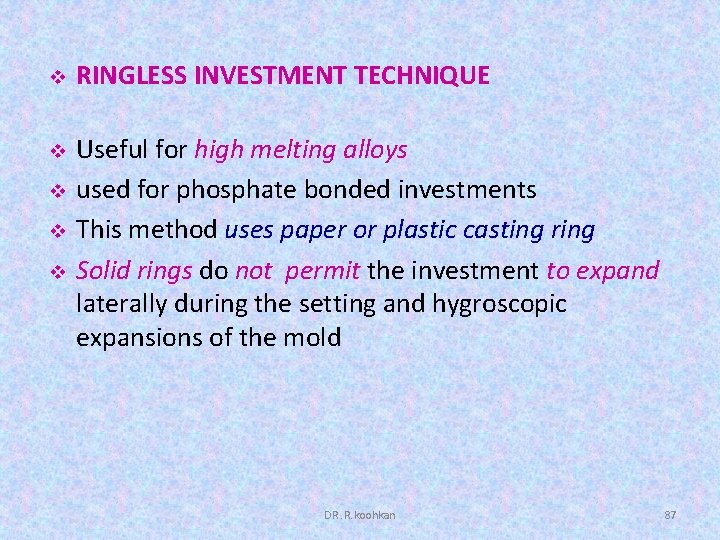 ❖ RINGLESS INVESTMENT TECHNIQUE

❖ Useful for high melting alloys

❖ used for phosphate bonded investments

❖ This method uses paper or plastic casting ring

❖ Solid rings do not permit the investment to expand laterally during the setting and hygroscopic expansions of the mold

DR. R. koohkan

87